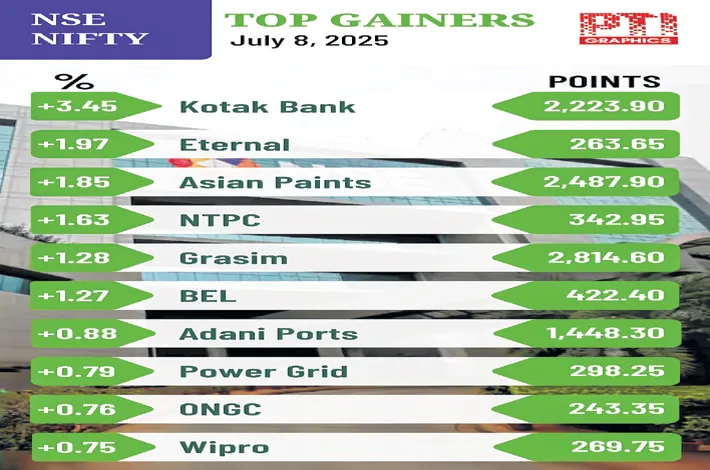 NSE NIFTY

TOP GAINERS
July 8, 2025

PTI GRAPHICS

| % | | POINTS |
|---|---|---|
| +3.45 | Kotak Bank | 2,223.90 |
| +1.97 | Eternal | 263.65 |
| +1.85 | Asian Paints | 2,487.90 |
| +1.63 | NTPC | 342.95 |
| +1.28 | Grasim | 2,814.60 |
| +1.27 | BEL | 422.40 |
| +0.88 | Adani Ports | 1,448.30 |
| +0.79 | Power Grid | 298.25 |
| +0.76 | ONGC | 243.35 |
| +0.75 | Wipro | 269.75 |